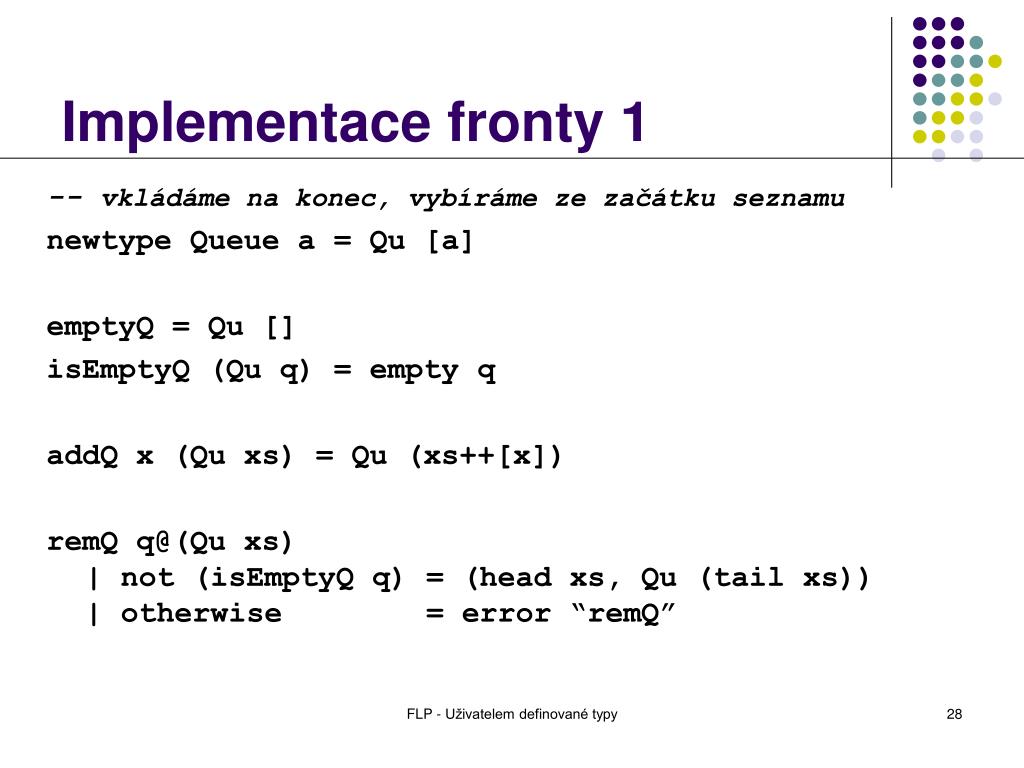 Implementace fronty 1

-- vkládáme na konec, vybíráme ze začátku seznamu
newtype Queue a = Qu [a]

emptyQ = Qu []
isEmptyQ (Qu q) = empty q

addQ x (Qu xs) = Qu (xs++[x])

remQ q@(Qu xs)
  | not (isEmptyQ q) = (head xs, Qu (tail xs))
  | otherwise        = error “remQ”

FLP - Uživatelem definované typy

28